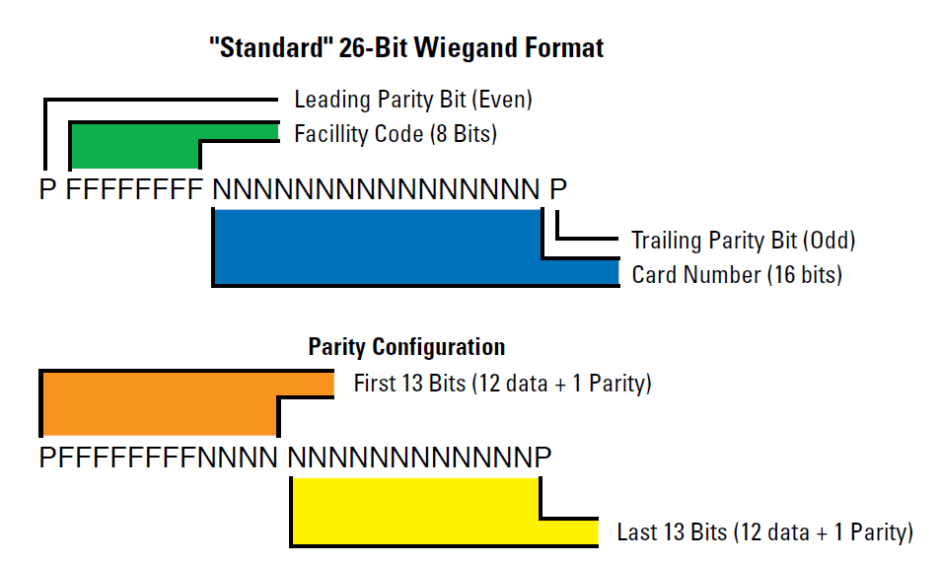 "Standard" 26-Bit Wiegand Format

Leading Parity Bit (Even)

Facillity Code (8 Bits)

P FFFFFFFF NNNNNNNNNNNNNNNN P

Trailing Parity Bit (Odd)

Card Number (16 bits)

Parity Configuration

First 13 Bits (12 data + 1 Parity)

PFFFFFFFFNNNN NNNNNNNNNNNNP

Last 13 Bits (12 data + 1 Parity)